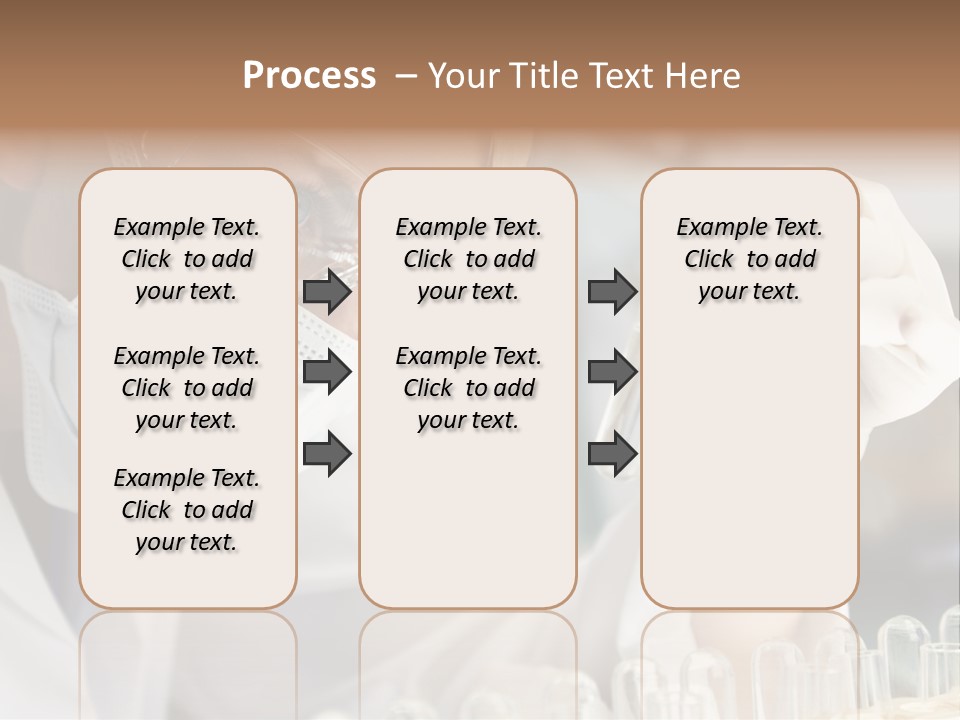 Process – Your Title Text Here

Example Text. Click to add your text.

Example Text. Click to add your text.

Example Text. Click to add your text.

Example Text. Click to add your text.

Example Text. Click to add your text.

Example Text. Click to add your text.